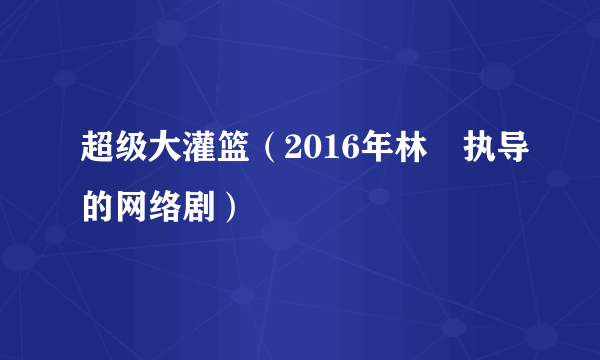 超级大灌篮（2016年林　执导的网络剧）